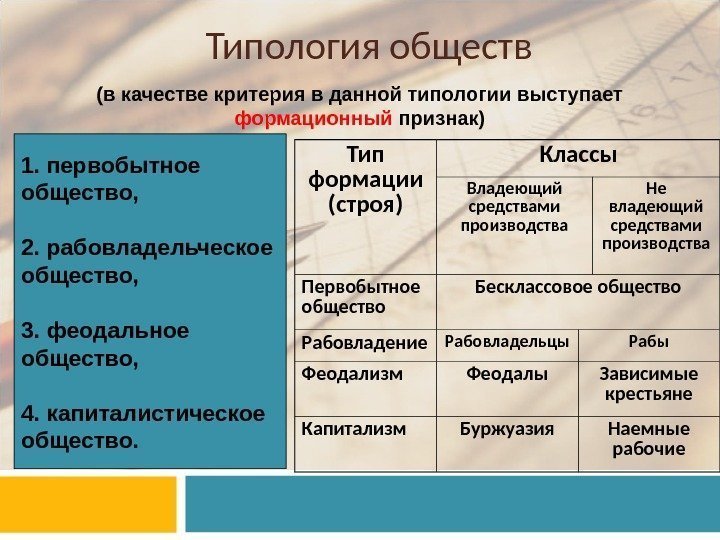 Типология обществ

(в качестве критерия в данной типологии выступает формационный признак)

1. первобытное общество,

2. рабовладельческое общество,

3. феодальное общество,

4. капиталистическое общество.

| Тип формации (строя) | Классы | |
|---|---|---|
| | Владеющий средствами производства | Не владеющий средствами производства |
| Первобытное общество | Бесклассовое общество | |
| Рабовладение | Рабовладельцы | Рабы |
| Феодализм | Феодалы | Зависимые крестьяне |
| Капитализм | Буржуазия | Наемные рабочие |